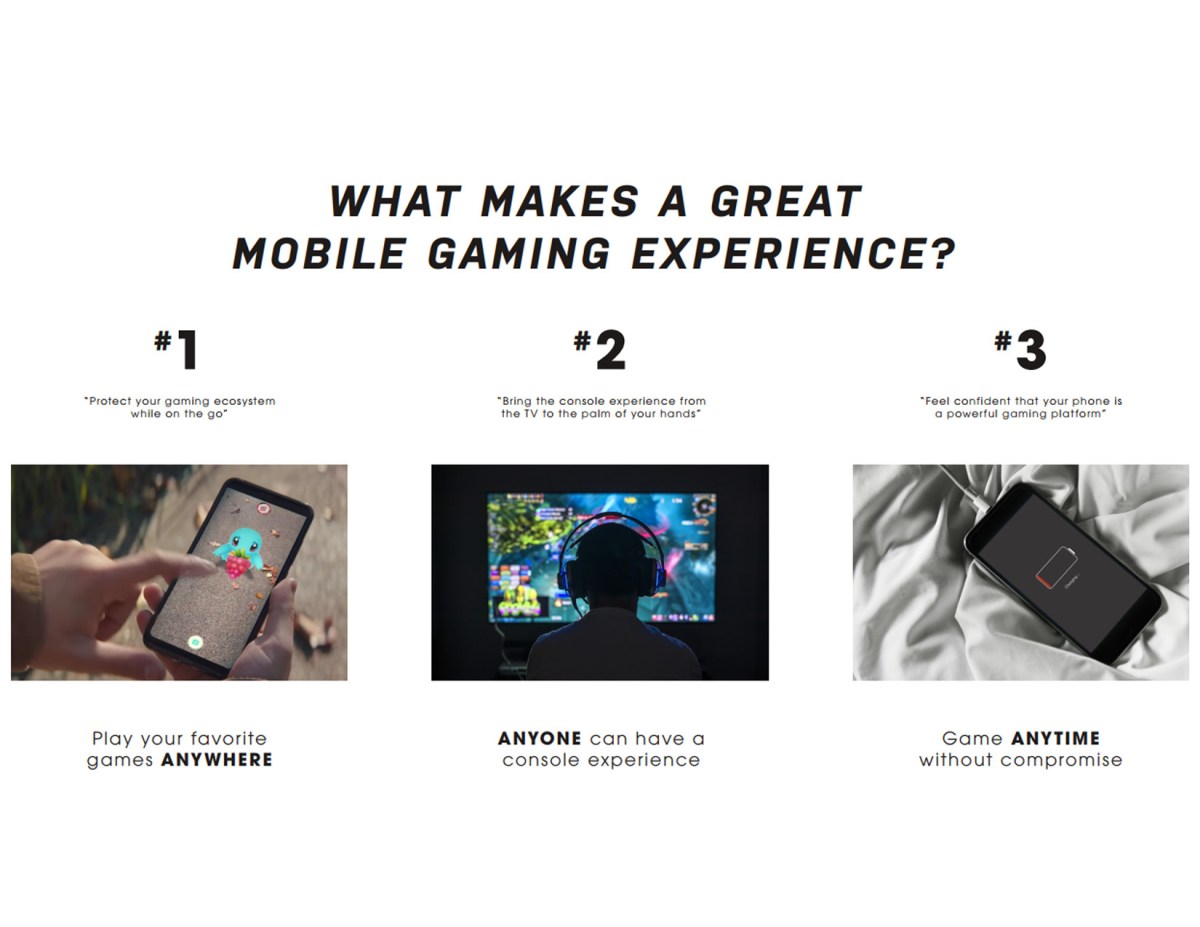 WHAT MAKES A GREAT MOBILE GAMING EXPERIENCE?

#1

"Protect your gaming ecosystem while on the go"

Play your favorite games ANYWHERE

#2

"Bring the console experience from the TV to the palm of your hands"

ANYONE can have a console experience

#3

"Feel confident that your phone is a powerful gaming platform"

Game ANYTIME without compromise